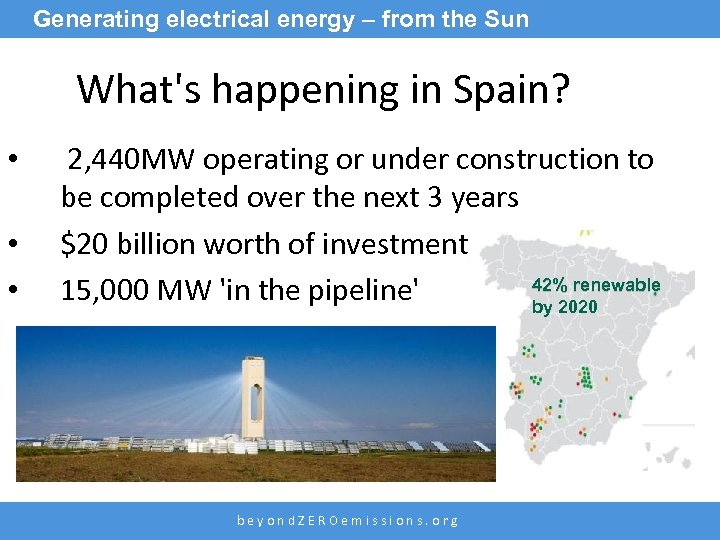 Generating electrical energy – from the Sun

What's happening in Spain?

• 2,440MW operating or under construction to be completed over the next 3 years
• \$20 billion worth of investment
• 15,000 MW 'in the pipeline'

42% renewable by 2020

beyondZEROemissions.org